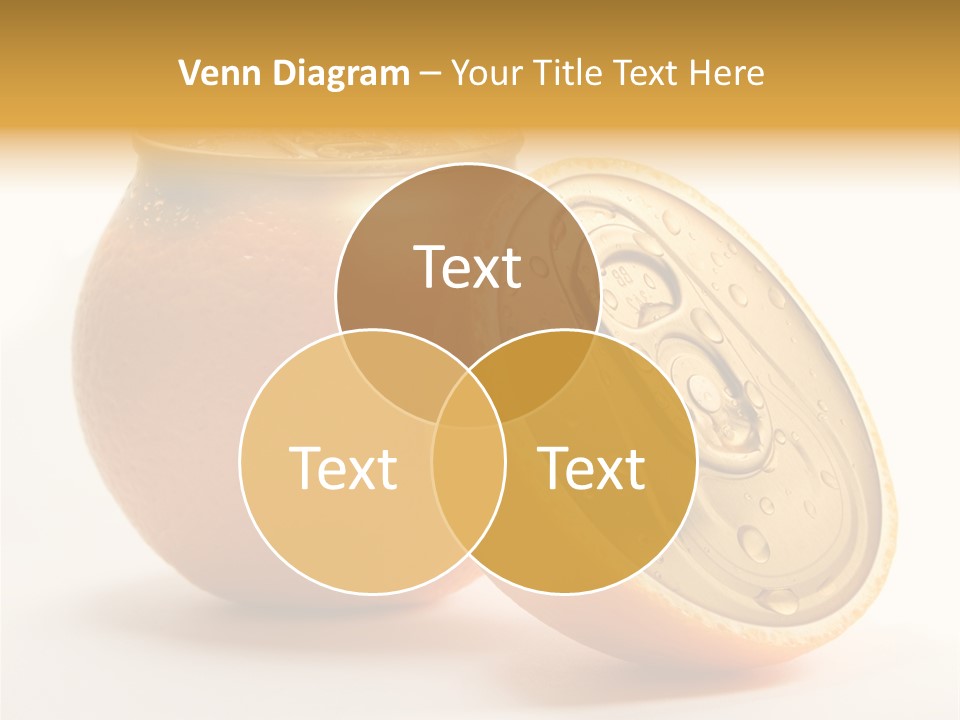 Venn Diagram – Your Title Text Here

Text

Text

Text